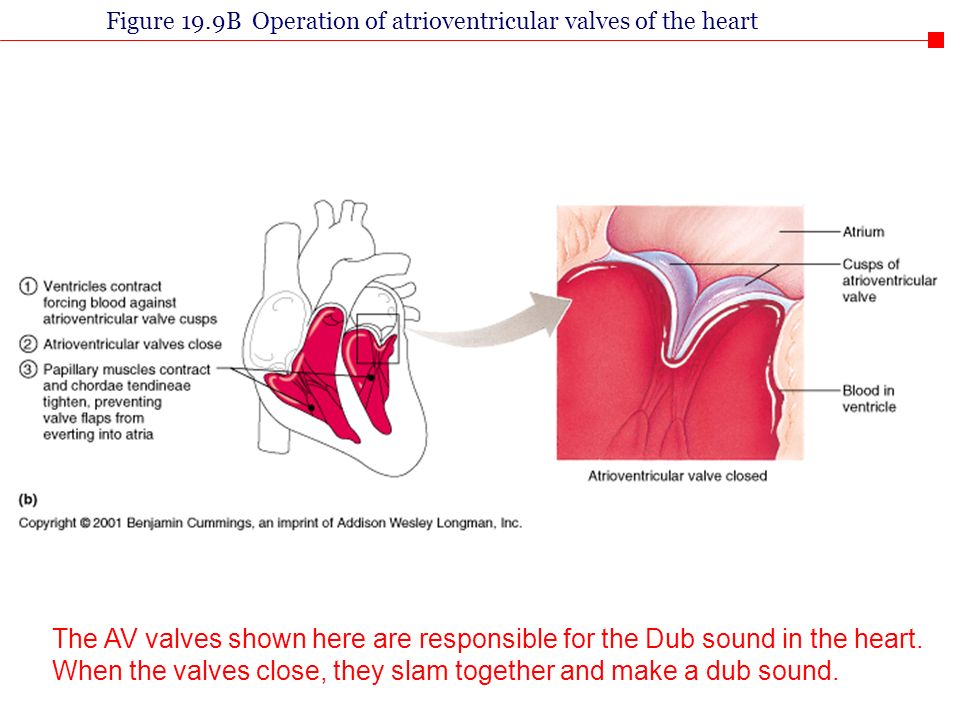 Figure 19.9B Operation of atrioventricular valves of the heart

① Ventricles contract forcing blood against atrioventricular valve cusps

② Atrioventricular valves close

③ Papillary muscles contract and chordae tendineae tighten, preventing valve flaps from everting into atria

Atrium

Cusps of atrioventricular valve

Blood in ventricle

Atrioventricular valve closed

(b)

Copyright © 2001 Benjamin Cummings, an imprint of Addison Wesley Longman, Inc.

The AV valves shown here are responsible for the Dub sound in the heart. When the valves close, they slam together and make a dub sound.